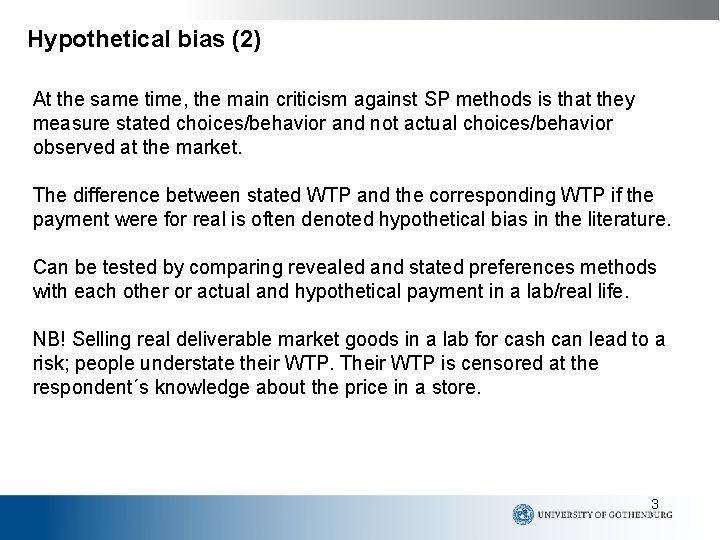 Hypothetical bias (2)

At the same time, the main criticism against SP methods is that they measure stated choices/behavior and not actual choices/behavior observed at the market.

The difference between stated WTP and the corresponding WTP if the payment were for real is often denoted hypothetical bias in the literature.

Can be tested by comparing revealed and stated preferences methods with each other or actual and hypothetical payment in a lab/real life.

NB! Selling real deliverable market goods in a lab for cash can lead to a risk; people understate their WTP. Their WTP is censored at the respondent´s knowledge about the price in a store.

3

UNIVERSITY OF GOTHENBURG